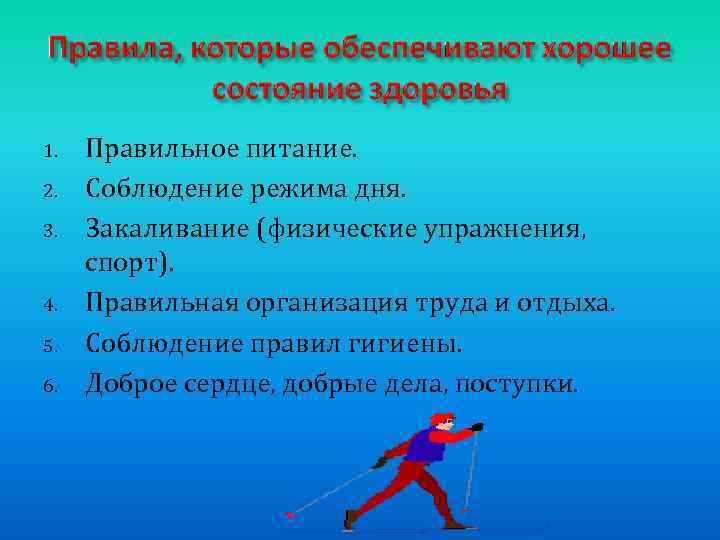 Правила, которые обеспечивают хорошее состояние здоровья

1. Правильное питание.
2. Соблюдение режима дня.
3. Закаливание (физические упражнения, спорт).
4. Правильная организация труда и отдыха.
5. Соблюдение правил гигиены.
6. Доброе сердце, добрые дела, поступки.